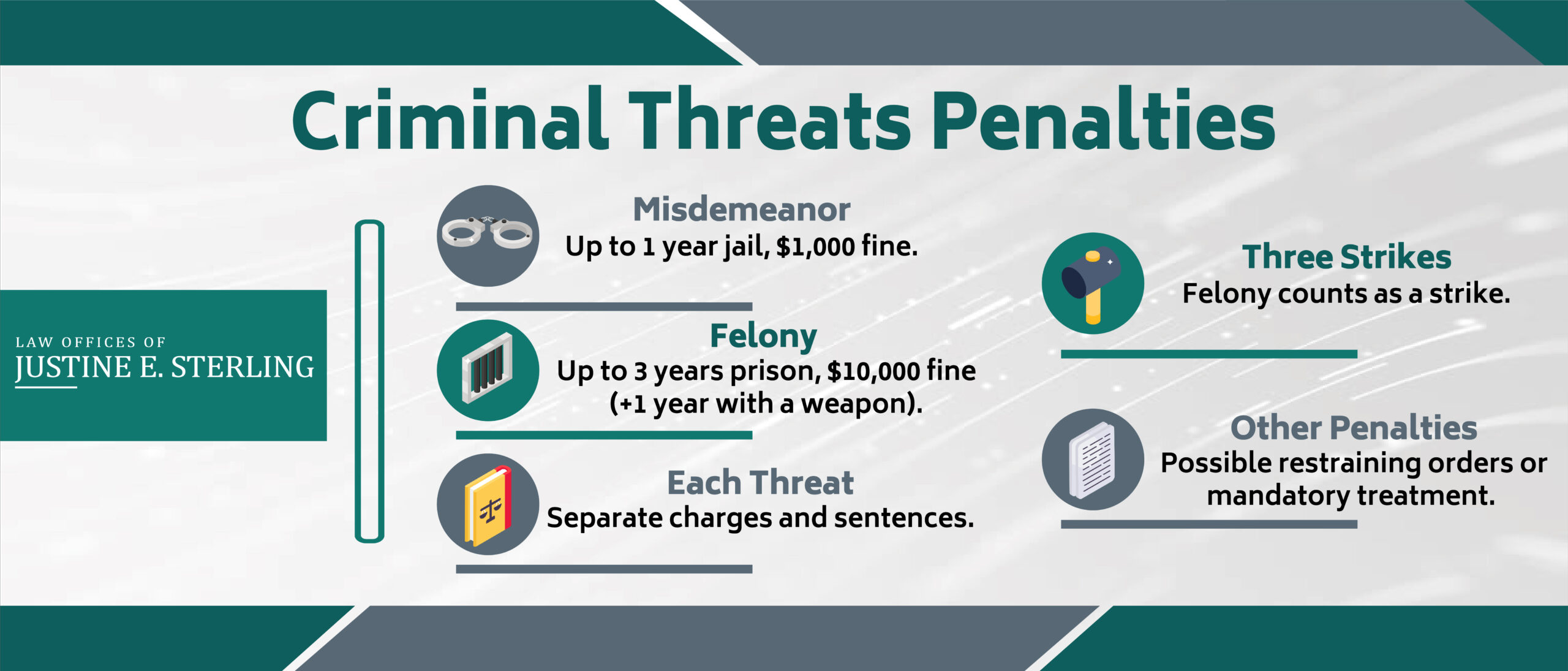 Criminal Threats Penalties

LAW OFFICES OF
JUSTINE E. STERLING

Misdemeanor
Up to 1 year jail, $1,000 fine.

Felony
Up to 3 years prison, $10,000 fine (+1 year with a weapon).

Each Threat
Separate charges and sentences.

Three Strikes
Felony counts as a strike.

Other Penalties
Possible restraining orders or mandatory treatment.